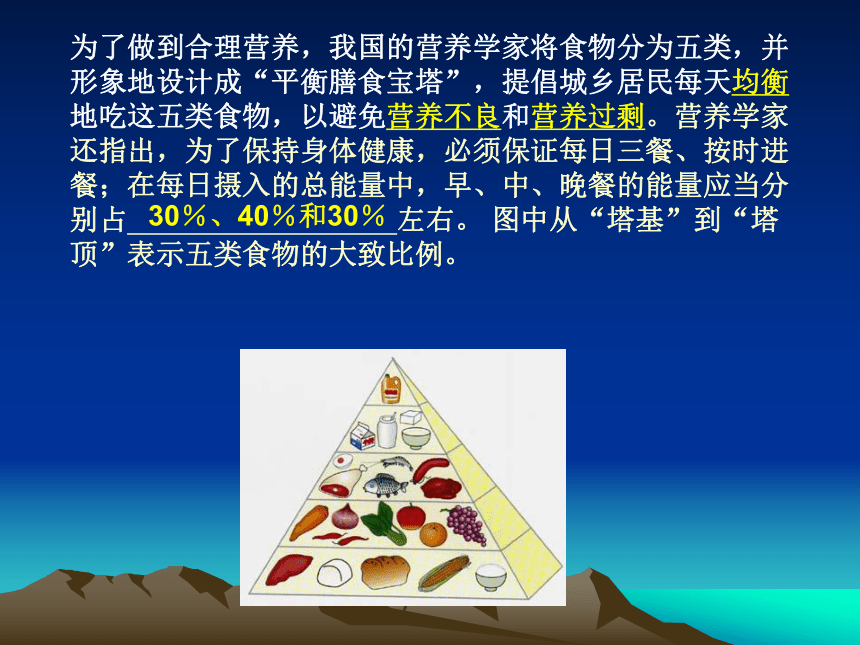 为了做到合理营养，我国的营养学家将食物分为五类，并形象地设计成“平衡膳食宝塔”，提倡城乡居民每天均衡地吃这五类食物，以避免营养不良和营养过剩。营养学家还指出，为了保持身体健康，必须保证每日三餐、按时进餐；在每日摄入的总能量中，早、中、晚餐的能量应当分别占 30％、40％和30％ 左右。 图中从“塔基”到“塔顶”表示五类食物的大致比例。